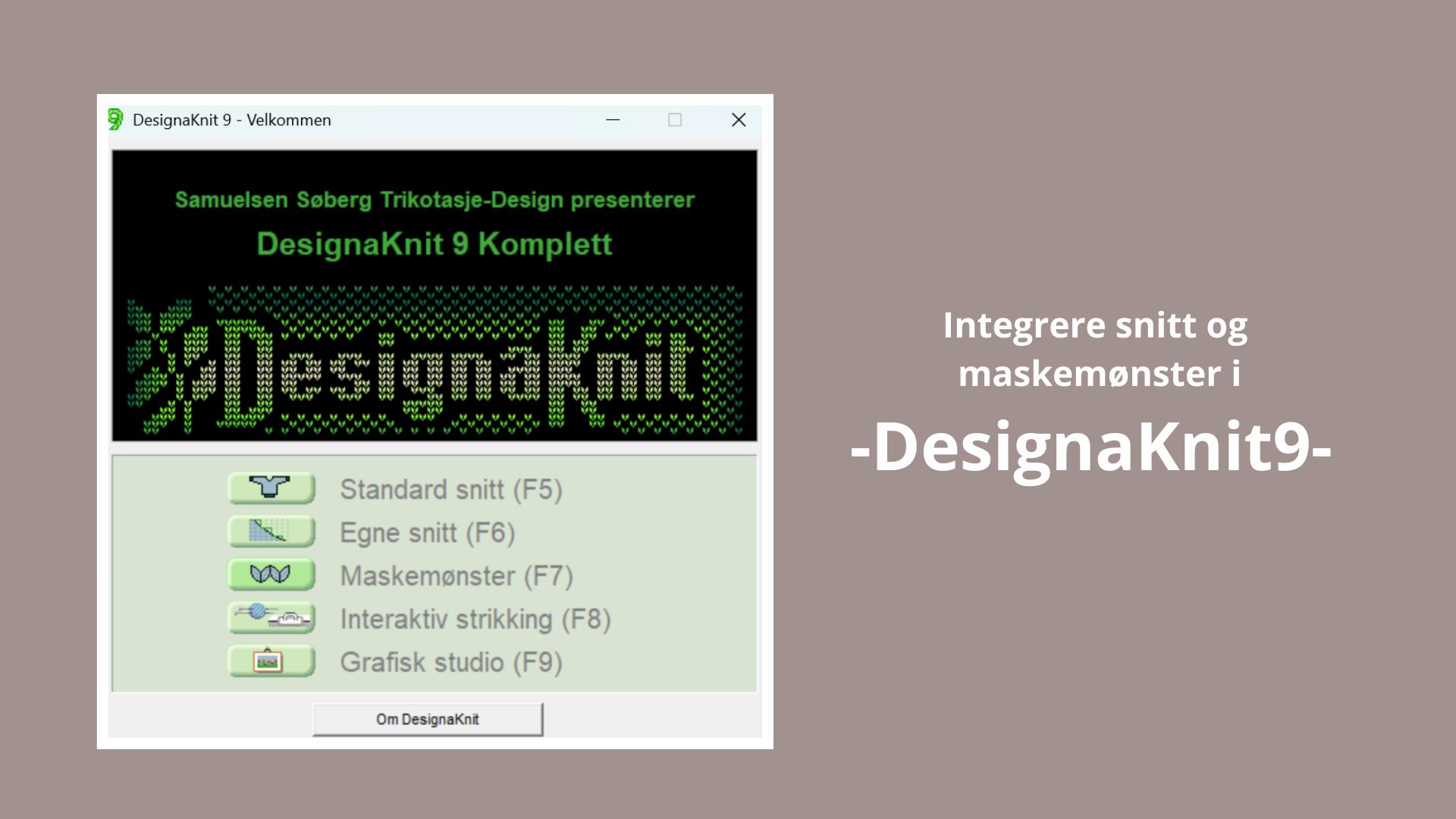 DesignaKnit 9 - Velkommen

Samuelsen Søberg Trikotasje-Design presenterer

DesignaKnit 9 Komplett

DesignaKnit

Standard snitt (F5)

Egne snitt (F6)

Maskemønster (F7)

Interaktiv strikking (F8)

Grafisk studio (F9)

Om DesignaKnit

Integrere snitt og maskemønster i

-DesignaKnit9-